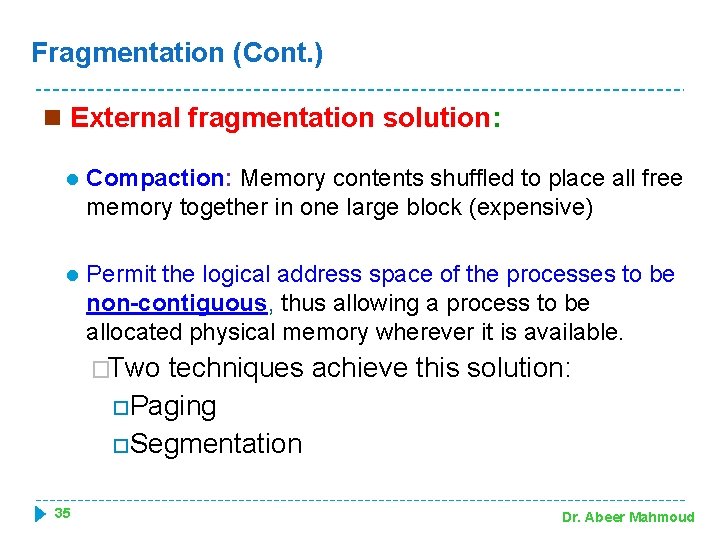 Fragmentation (Cont.)

External fragmentation solution:

Compaction: Memory contents shuffled to place all free memory together in one large block (expensive)

Permit the logical address space of the processes to be non-contiguous, thus allowing a process to be allocated physical memory wherever it is available.

Two techniques achieve this solution:

Paging

Segmentation

35

Dr. Abeer Mahmoud